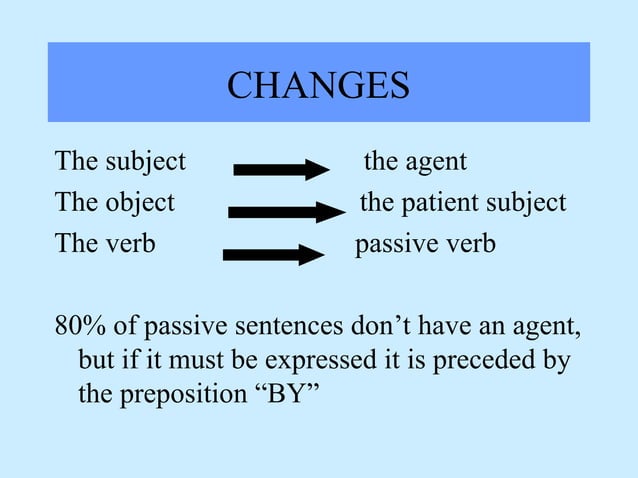 CHANGES

The subject → the agent
The object → the patient subject
The verb → passive verb

80% of passive sentences don’t have an agent, but if it must be expressed it is preceded by the preposition “BY”